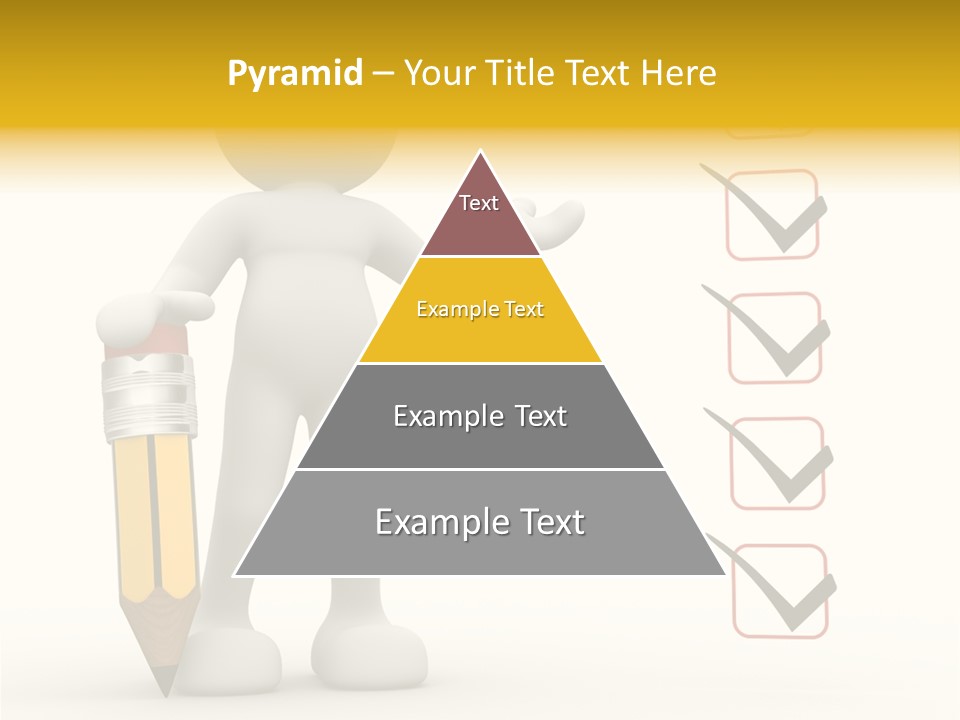 Pyramid – Your Title Text Here

Text

Example Text

Example Text

Example Text